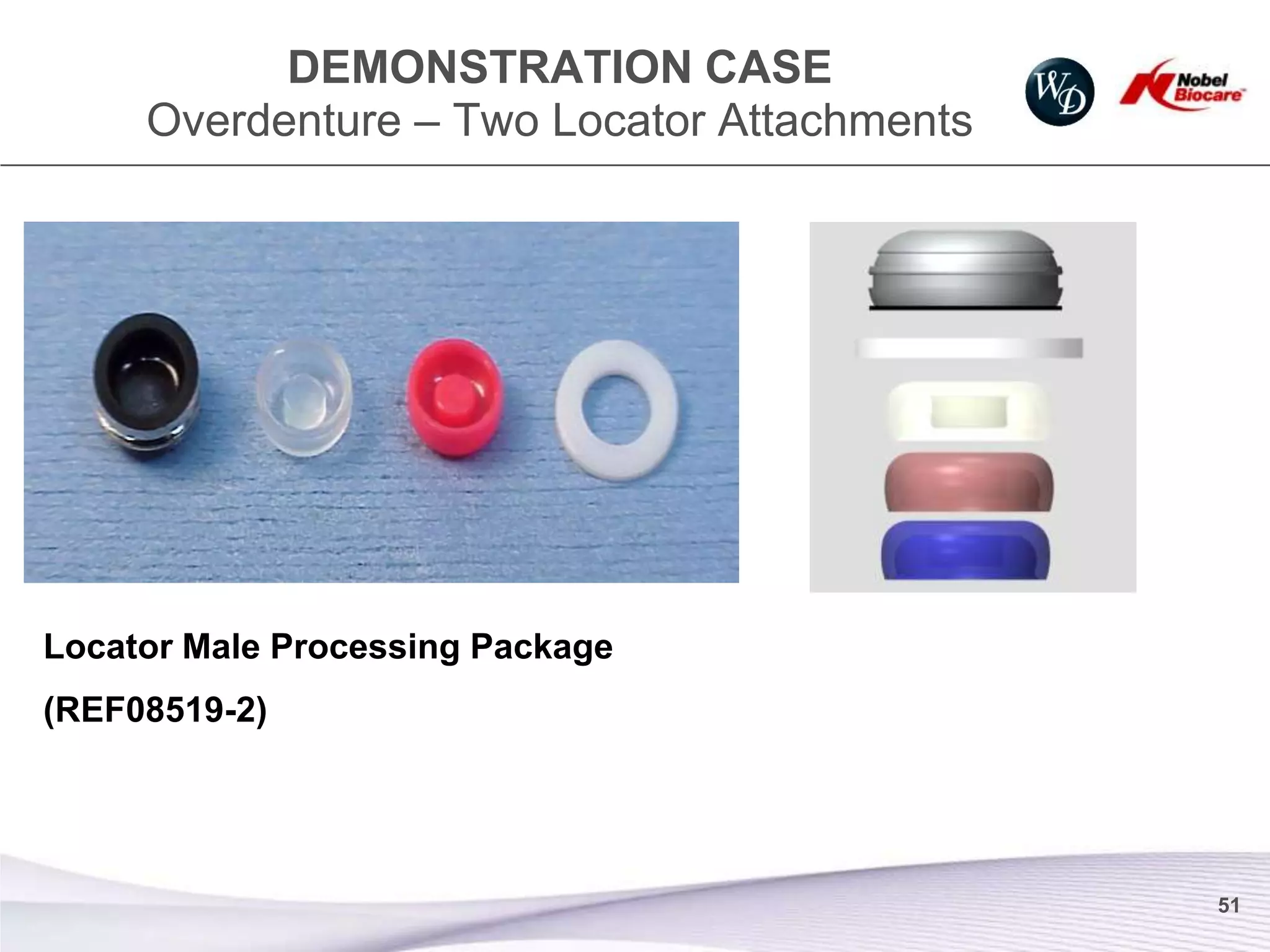 DEMONSTRATION CASE
Overdenture – Two Locator Attachments

WD

Nobel Biocare

Locator Male Processing Package

(REF08519-2)

51